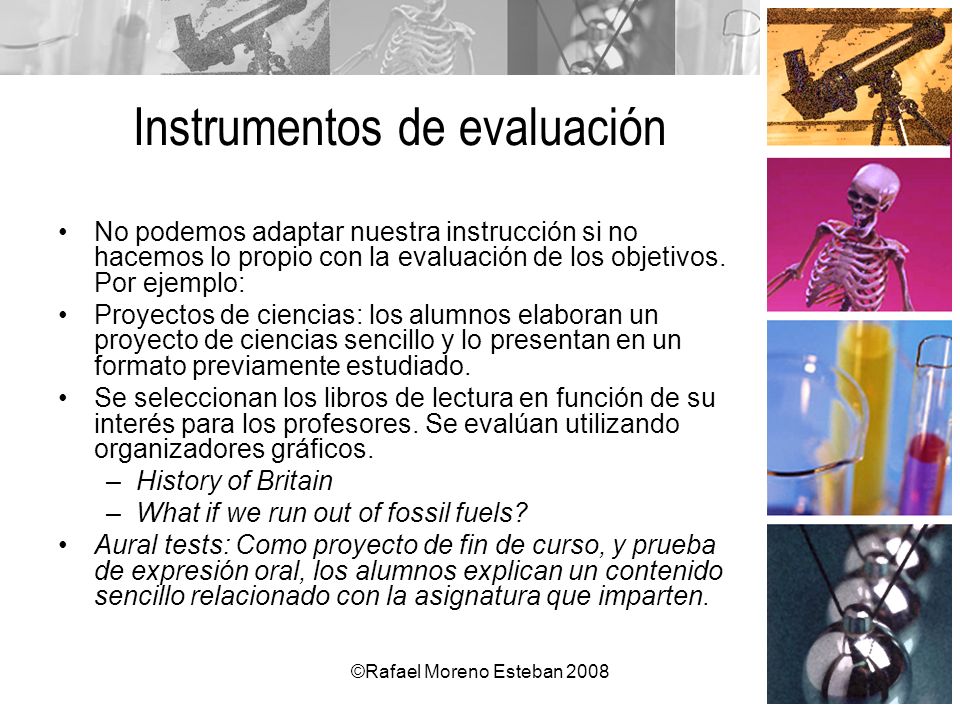 Instrumentos de evaluación

• No podemos adaptar nuestra instrucción si no hacemos lo propio con la evaluación de los objetivos. Por ejemplo:
• Proyectos de ciencias: los alumnos elaboran un proyecto de ciencias sencillo y lo presentan en un formato previamente estudiado.
• Se seleccionan los libros de lectura en función de su interés para los profesores. Se evalúan utilizando organizadores gráficos.
– History of Britain
– What if we run out of fossil fuels?
• Aural tests: Como proyecto de fin de curso, y prueba de expresión oral, los alumnos explican un contenido sencillo relacionado con la asignatura que imparten.

©Rafael Moreno Esteban 2008